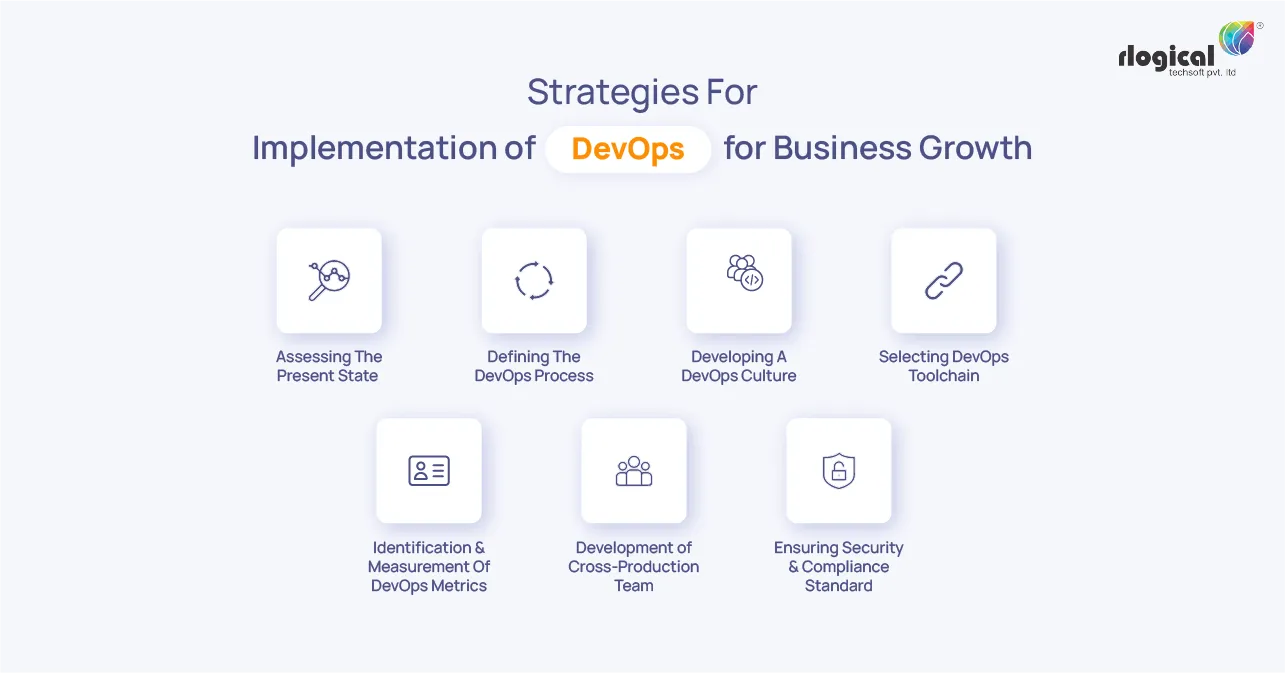 rlogical
techsoft pvt. ltd

Strategies For
Implementation of DevOps for Business Growth

Assessing The Present State

Defining The DevOps Process

Developing A DevOps Culture

Selecting DevOps Toolchain

Identification & Measurement Of DevOps Metrics

Development of Cross-Production Team

Ensuring Security & Compliance Standard